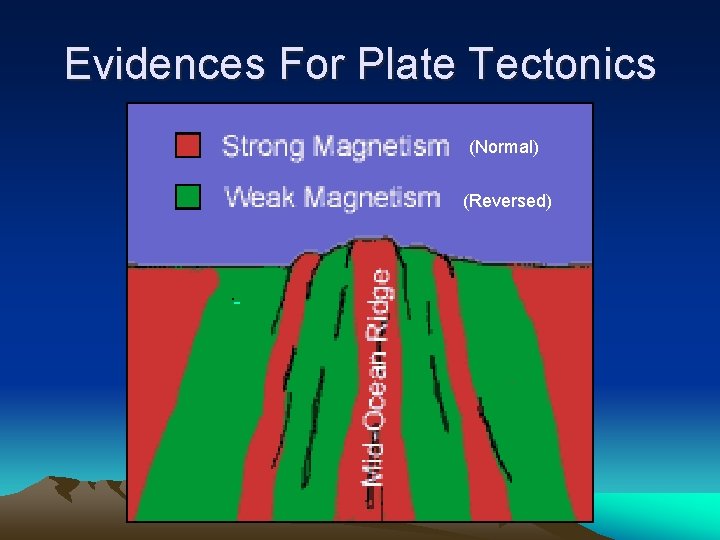 Evidences For Plate Tectonics

Strong Magnetism (Normal)

Weak Magnetism (Reversed)

Mid-Ocean Ridge